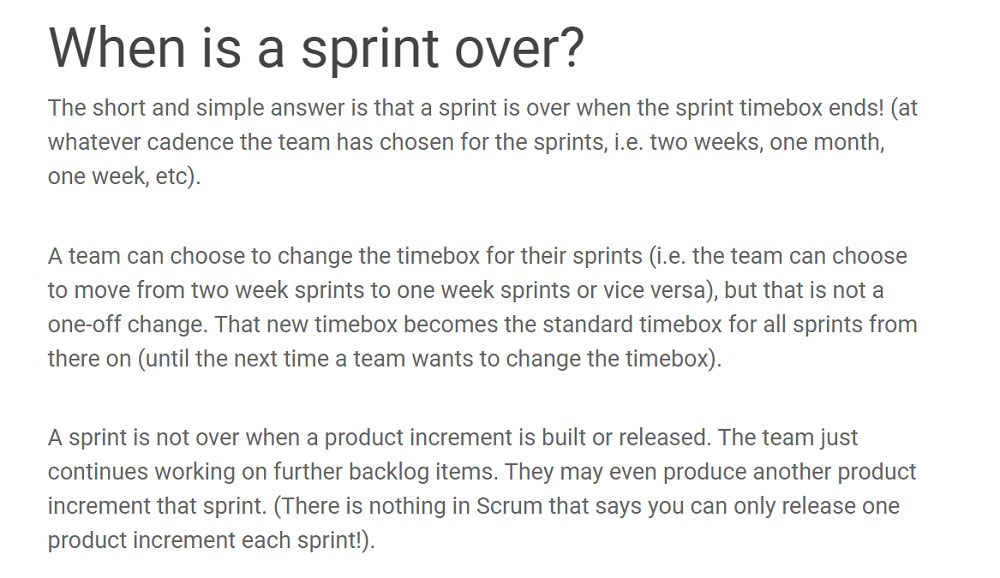 When is a sprint over?

The short and simple answer is that a sprint is over when the sprint timebox ends! (at whatever cadence the team has chosen for the sprints, i.e. two weeks, one month, one week, etc).

A team can choose to change the timebox for their sprints (i.e. the team can choose to move from two week sprints to one week sprints or vice versa), but that is not a one-off change. That new timebox becomes the standard timebox for all sprints from there on (until the next time a team wants to change the timebox).

A sprint is not over when a product increment is built or released. The team just continues working on further backlog items. They may even produce another product increment that sprint. (There is nothing in Scrum that says you can only release one product increment each sprint!).